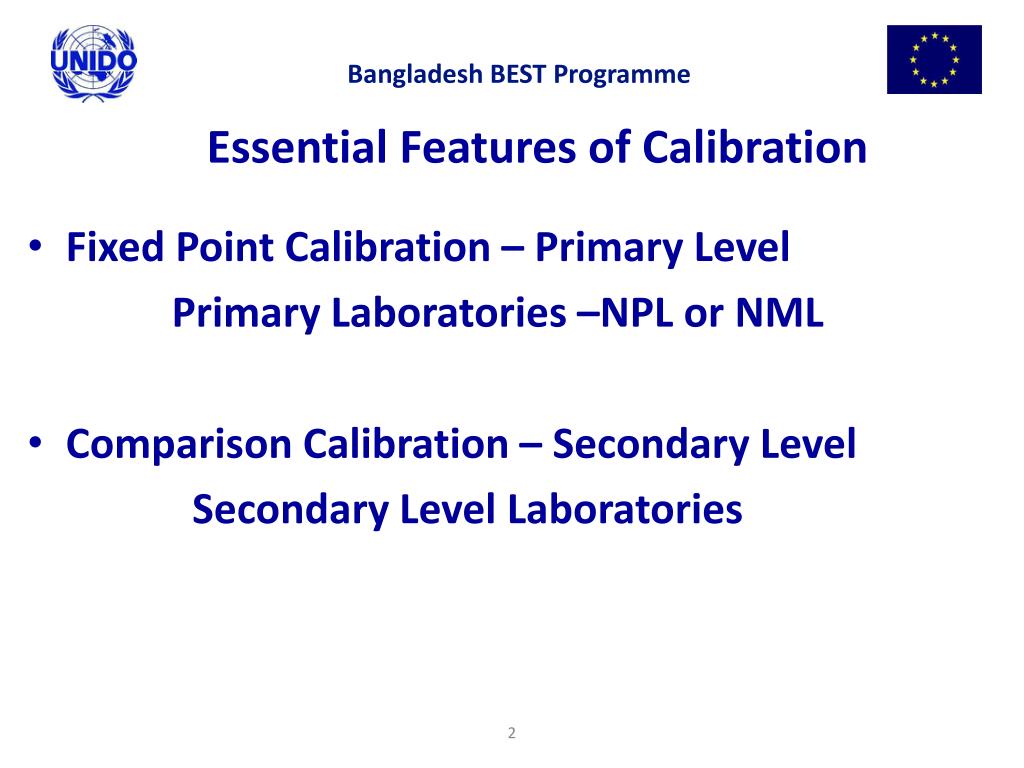 UNIDO

Bangladesh BEST Programme

Essential Features of Calibration

• Fixed Point Calibration – Primary Level
Primary Laboratories –NPL or NML

• Comparison Calibration – Secondary Level
Secondary Level Laboratories

2